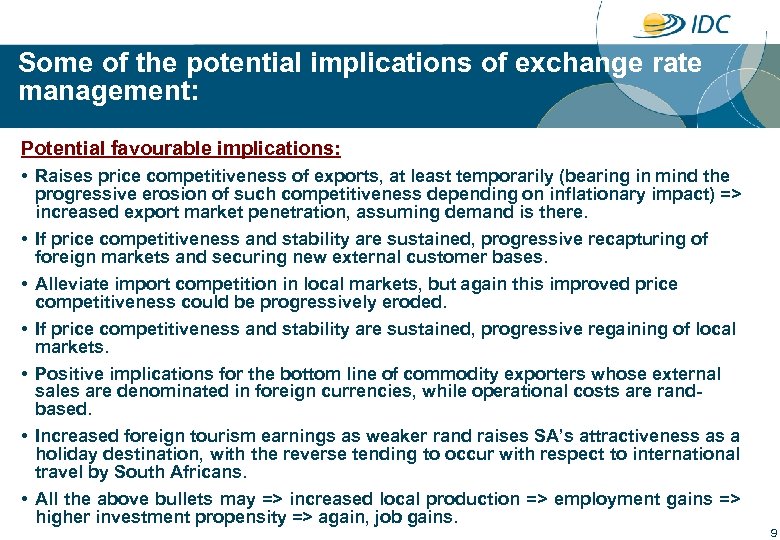 IDC

Some of the potential implications of exchange rate management:

Potential favourable implications:

• Raises price competitiveness of exports, at least temporarily (bearing in mind the progressive erosion of such competitiveness depending on inflationary impact) => increased export market penetration, assuming demand is there.

• If price competitiveness and stability are sustained, progressive recapturing of foreign markets and securing new external customer bases.

• Alleviate import competition in local markets, but again this improved price competitiveness could be progressively eroded.

• If price competitiveness and stability are sustained, progressive regaining of local markets.

• Positive implications for the bottom line of commodity exporters whose external sales are denominated in foreign currencies, while operational costs are rand-based.

• Increased foreign tourism earnings as weaker rand raises SA's attractiveness as a holiday destination, with the reverse tending to occur with respect to international travel by South Africans.

• All the above bullets may => increased local production => employment gains => higher investment propensity => again, job gains.

9